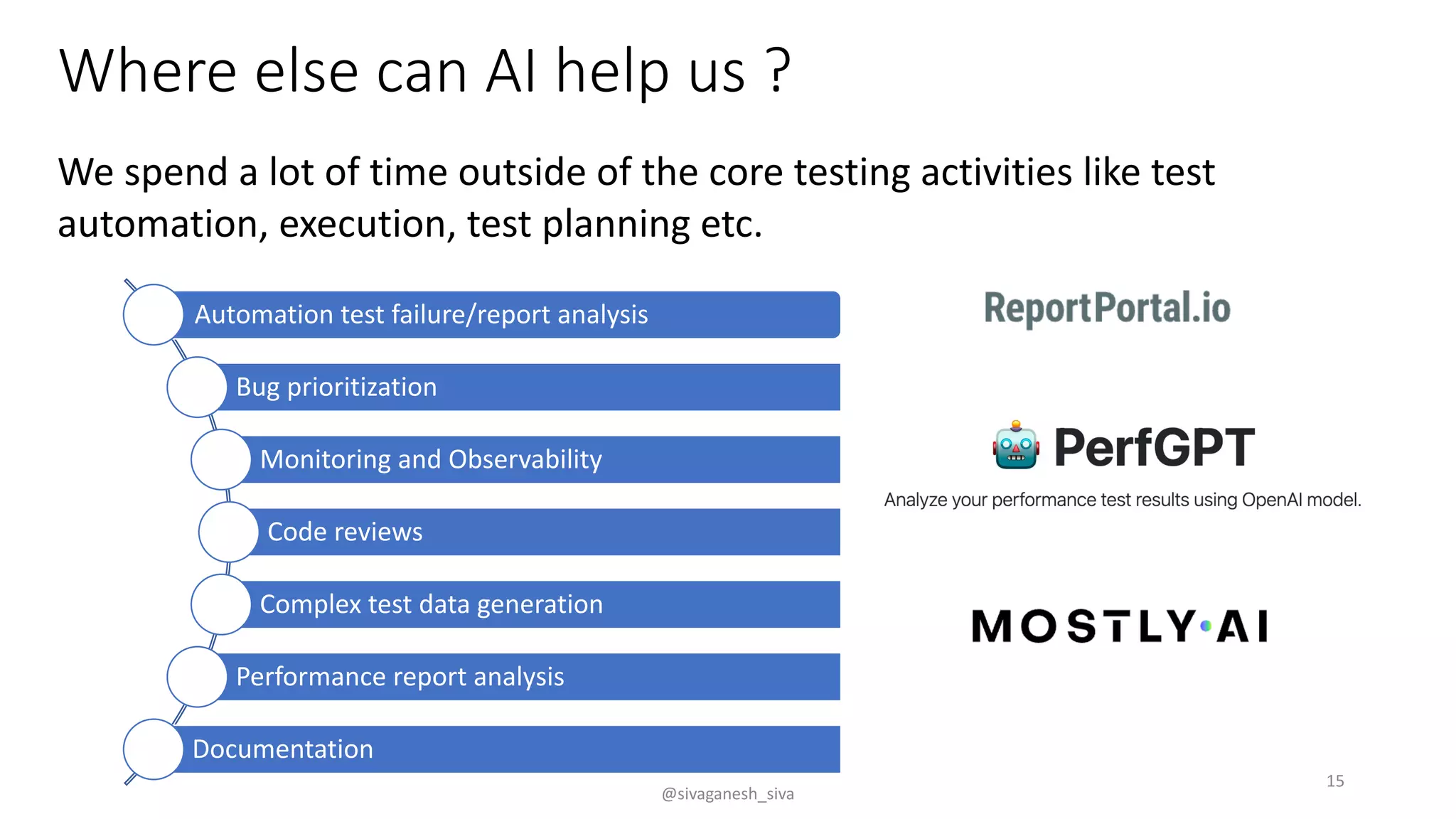 Where else can AI help us ?

We spend a lot of time outside of the core testing activities like test automation, execution, test planning etc.

Automation test failure/report analysis

Bug prioritization

Monitoring and Observability

Code reviews

Complex test data generation

Performance report analysis

Documentation

ReportPortal.io

PerfGPT

Analyze your performance test results using OpenAI model.

MOSTLY·AI

@sivaganesh_siva

15